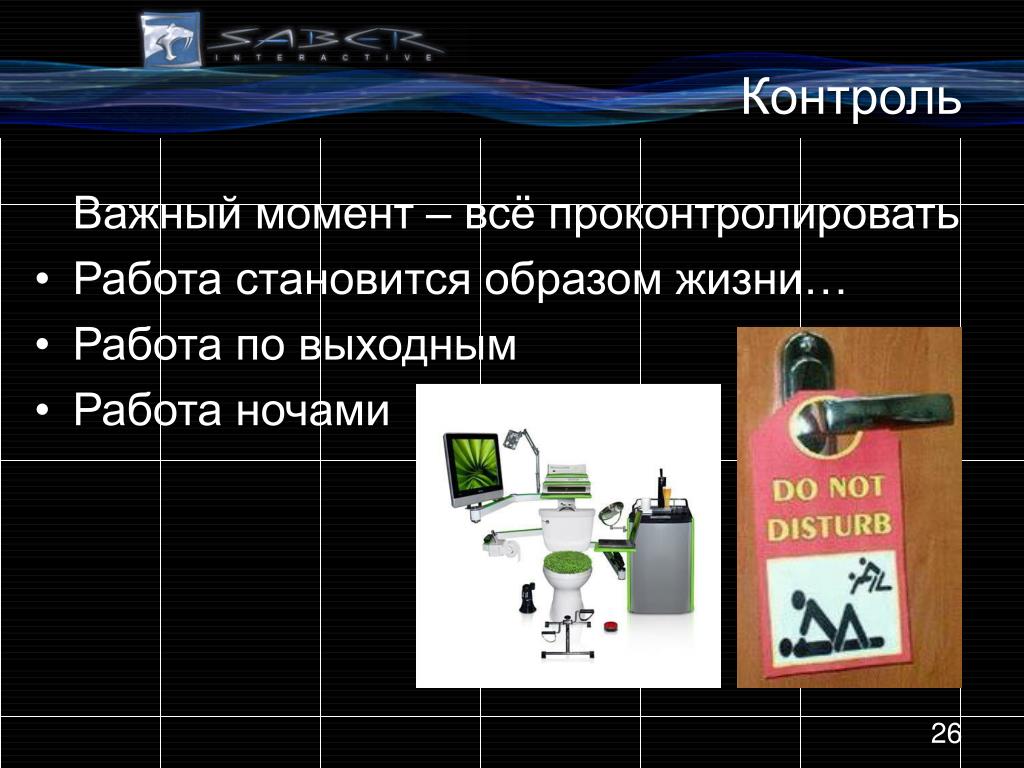 SABER
INTERACTIVE

Контроль

Важный момент – всё проконтролировать
• Работа становится образом жизни…
• Работа по выходным
• Работа ночами

DO NOT DISTURB

26